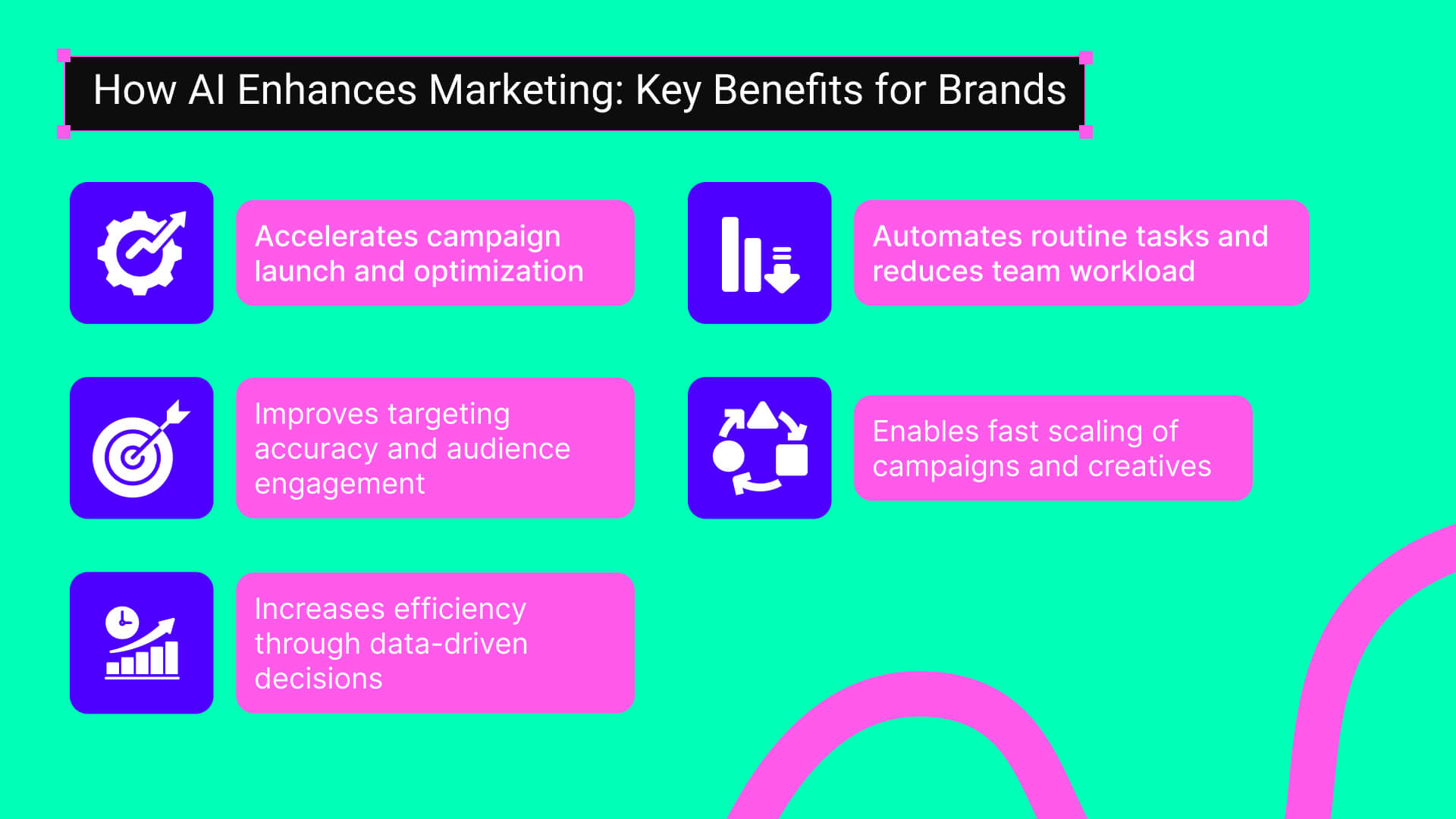 How AI Enhances Marketing: Key Benefits for Brands

Accelerates campaign launch and optimization

Improves targeting accuracy and audience engagement

Increases efficiency through data-driven decisions

Automates routine tasks and reduces team workload

Enables fast scaling of campaigns and creatives